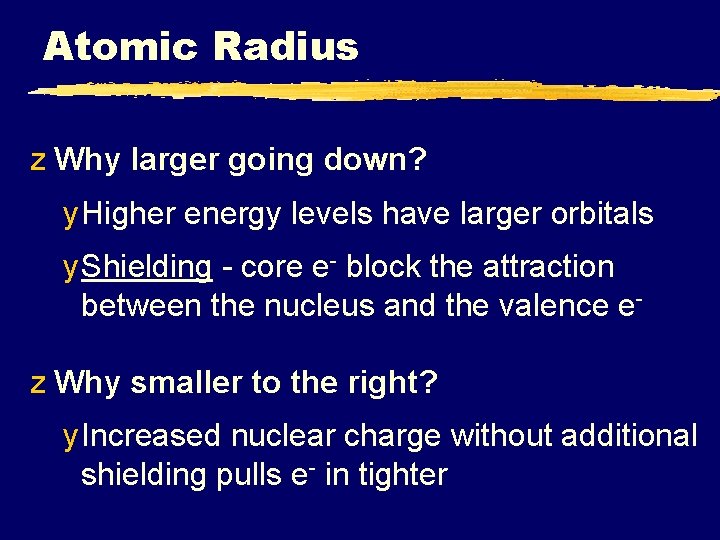 Atomic Radius

z Why larger going down?

y Higher energy levels have larger orbitals

y Shielding - core $e^-$ block the attraction between the nucleus and the valence $e^-$

z Why smaller to the right?

y Increased nuclear charge without additional shielding pulls $e^-$ in tighter